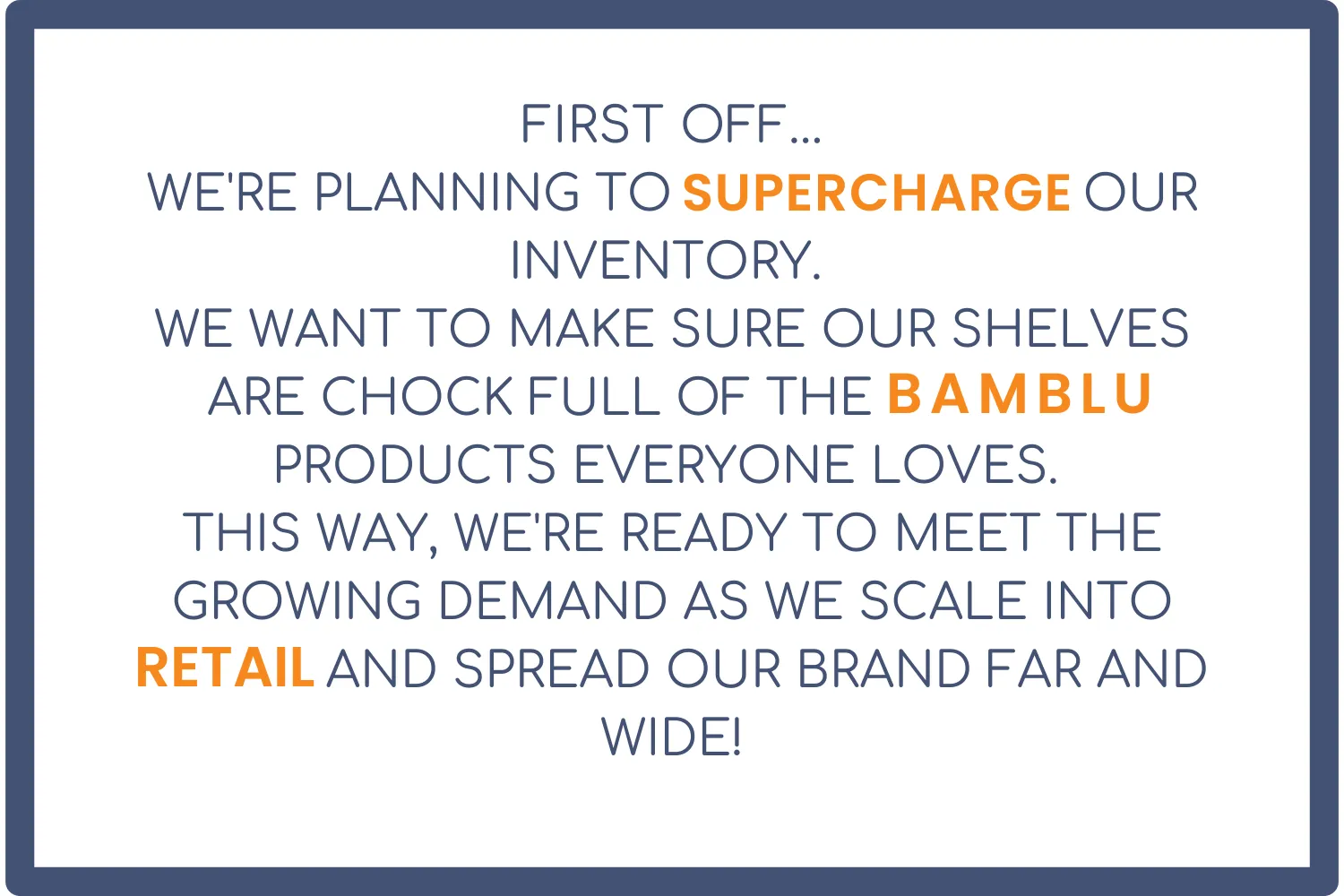 FIRST OFF...
WE'RE PLANNING TO SUPERCHARGE OUR INVENTORY.
WE WANT TO MAKE SURE OUR SHELVES ARE CHOCK FULL OF THE BAMBLU PRODUCTS EVERYONE LOVES.
THIS WAY, WE'RE READY TO MEET THE GROWING DEMAND AS WE SCALE INTO RETAIL AND SPREAD OUR BRAND FAR AND WIDE!